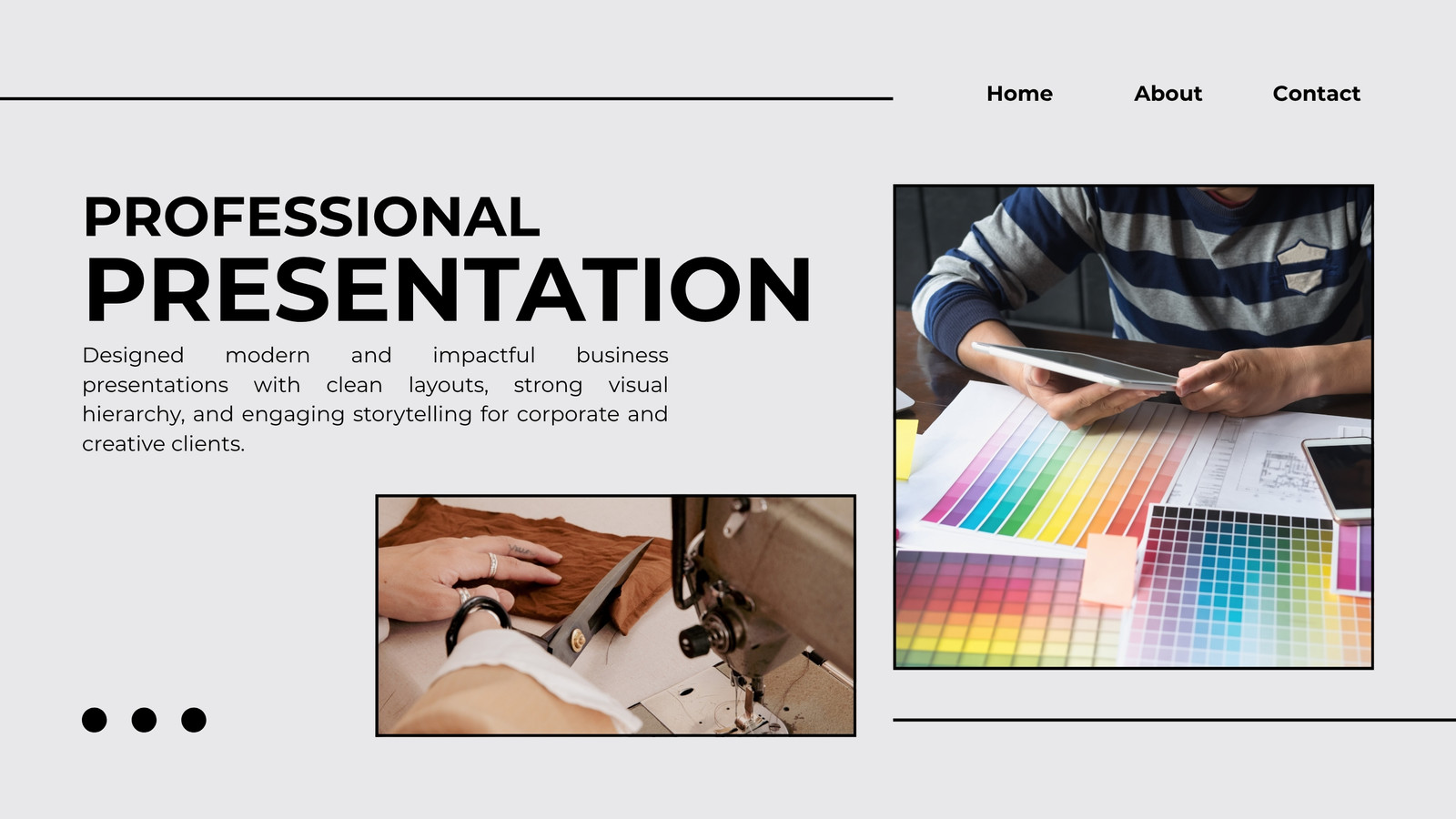 Home About Contact

PROFESSIONAL
PRESENTATION

Designed modern and impactful business presentations with clean layouts, strong visual hierarchy, and engaging storytelling for corporate and creative clients.